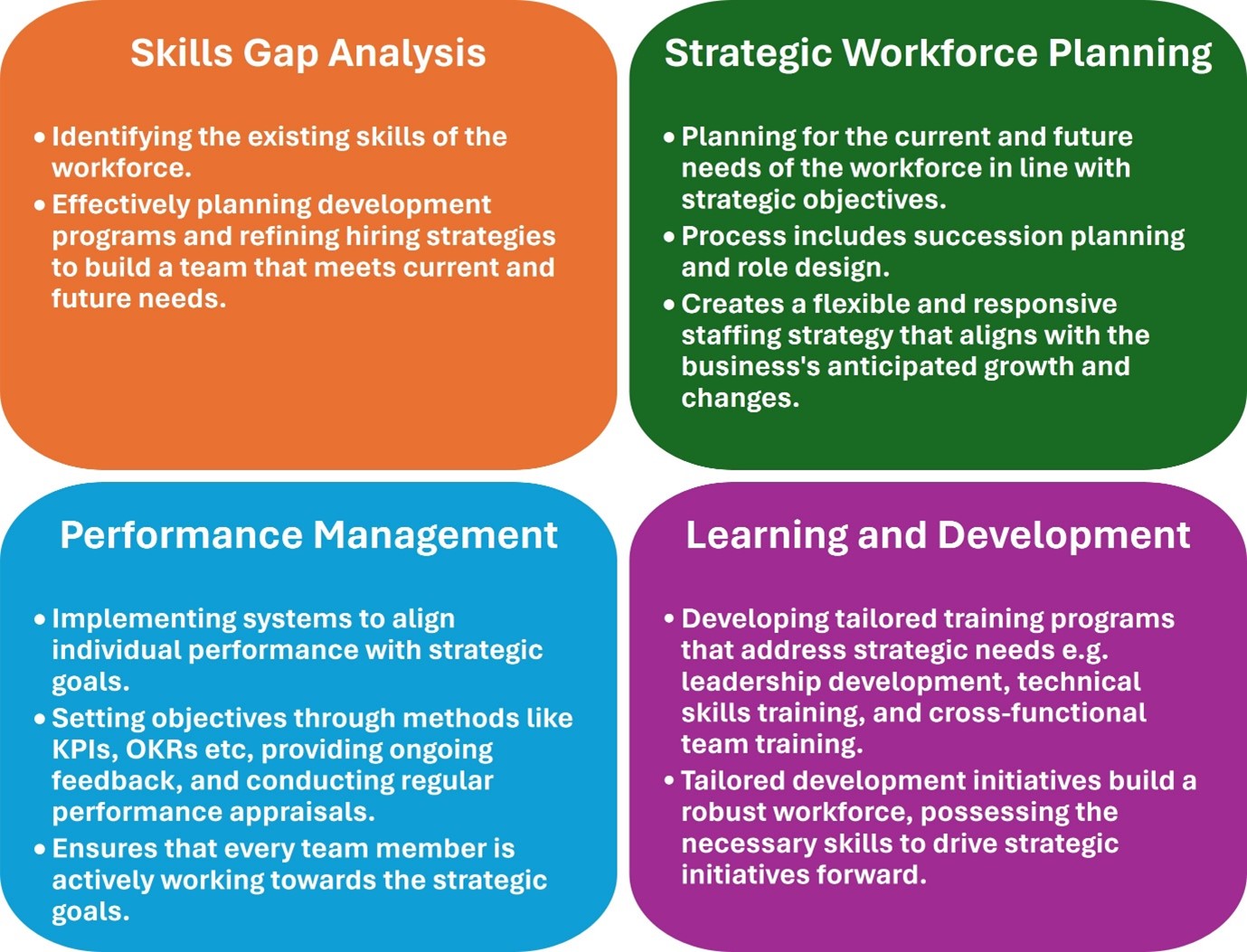 Skills Gap Analysis

• Identifying the existing skills of the workforce.
• Effectively planning development programs and refining hiring strategies to build a team that meets current and future needs.

Strategic Workforce Planning

• Planning for the current and future needs of the workforce in line with strategic objectives.
• Process includes succession planning and role design.
• Creates a flexible and responsive staffing strategy that aligns with the business's anticipated growth and changes.

Performance Management

• Implementing systems to align individual performance with strategic goals.
• Setting objectives through methods like KPIs, OKRs etc, providing ongoing feedback, and conducting regular performance appraisals.
• Ensures that every team member is actively working towards the strategic goals.

Learning and Development

• Developing tailored training programs that address strategic needs e.g. leadership development, technical skills training, and cross-functional team training.
• Tailored development initiatives build a robust workforce, possessing the necessary skills to drive strategic initiatives forward.